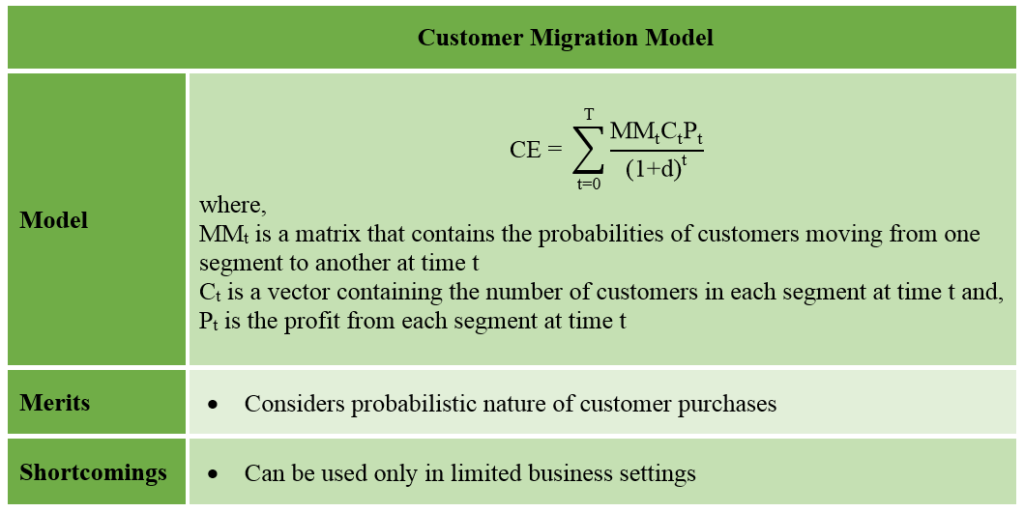 | Customer Migration Model | |
|---|---|
| **Model** | $CE = \sum_{t=0}^{T} \frac{MM_t C_t P_t}{(1+d)^t}$ where, $MM_t$ is a matrix that contains the probabilities of customers moving from one segment to another at time t $C_t$ is a vector containing the number of customers in each segment at time t and, $P_t$ is the profit from each segment at time t |
| **Merits** | • Considers probabilistic nature of customer purchases |
| **Shortcomings** | • Can be used only in limited business settings |